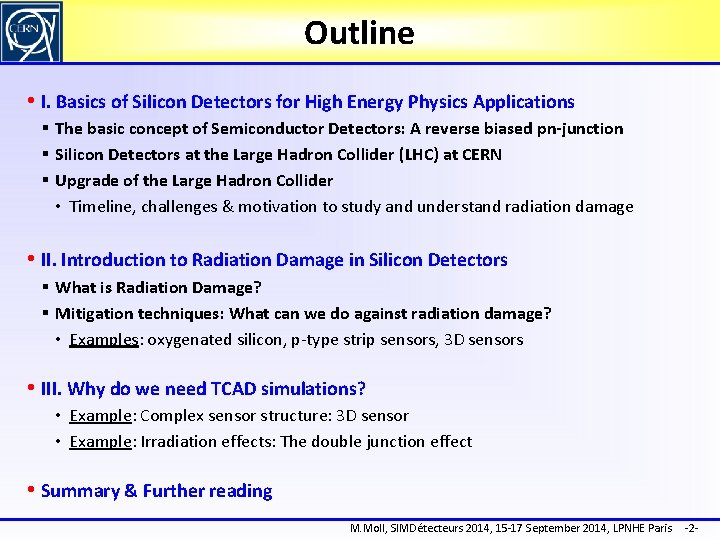 CERN

Outline

• I. Basics of Silicon Detectors for High Energy Physics Applications
▪ The basic concept of Semiconductor Detectors: A reverse biased pn-junction
▪ Silicon Detectors at the Large Hadron Collider (LHC) at CERN
▪ Upgrade of the Large Hadron Collider
• Timeline, challenges & motivation to study and understand radiation damage

• II. Introduction to Radiation Damage in Silicon Detectors
▪ What is Radiation Damage?
▪ Mitigation techniques: What can we do against radiation damage?
• Examples: oxygenated silicon, p-type strip sensors, 3D sensors

• III. Why do we need TCAD simulations?
• Example: Complex sensor structure: 3D sensor
• Example: Irradiation effects: The double junction effect

• Summary & Further reading

M.Moll, SIMDétecteurs 2014, 15-17 September 2014, LPNHE Paris -2-